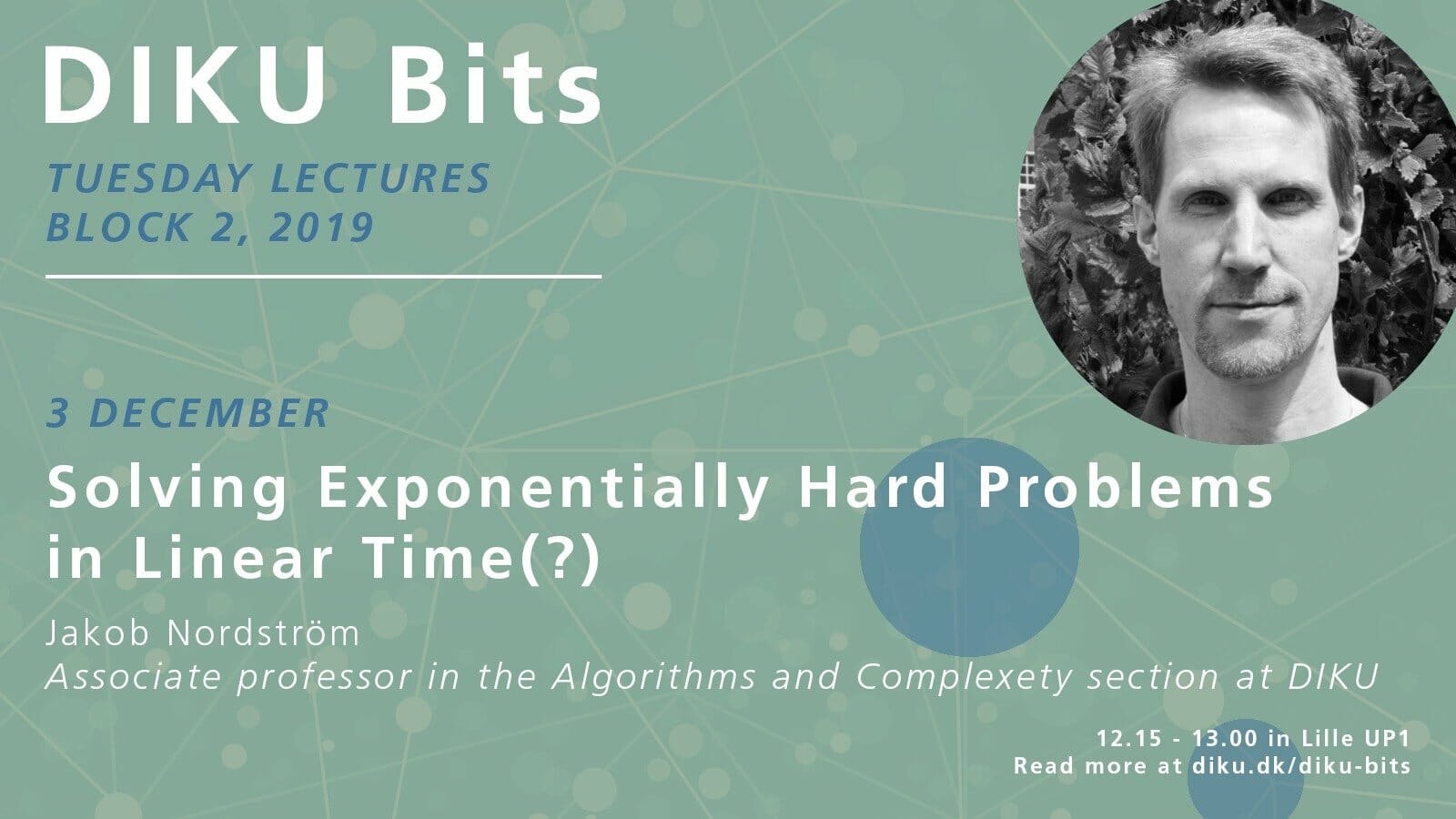 DIKU Bits
TUESDAY LECTURES
BLOCK 2, 2019

3 DECEMBER
Solving Exponentially Hard Problems in Linear Time(?)

Jakob Nordström
Associate professor in the Algorithms and Complexety section at DIKU

12.15 - 13.00 in Lille UP1
Read more at diku.dk/diku-bits